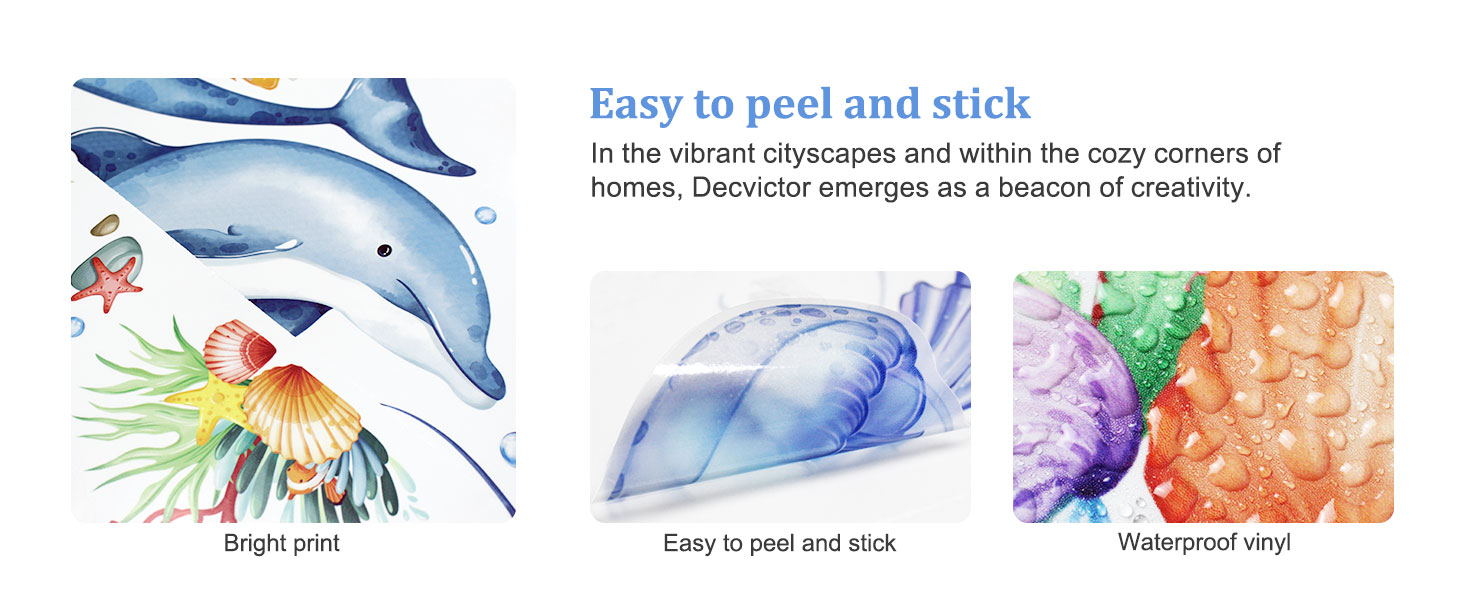 Easy to peel and stick

In the vibrant cityscapes and within the cozy corners of homes, Decvictor emerges as a beacon of creativity.

Bright print

Easy to peel and stick

Waterproof vinyl